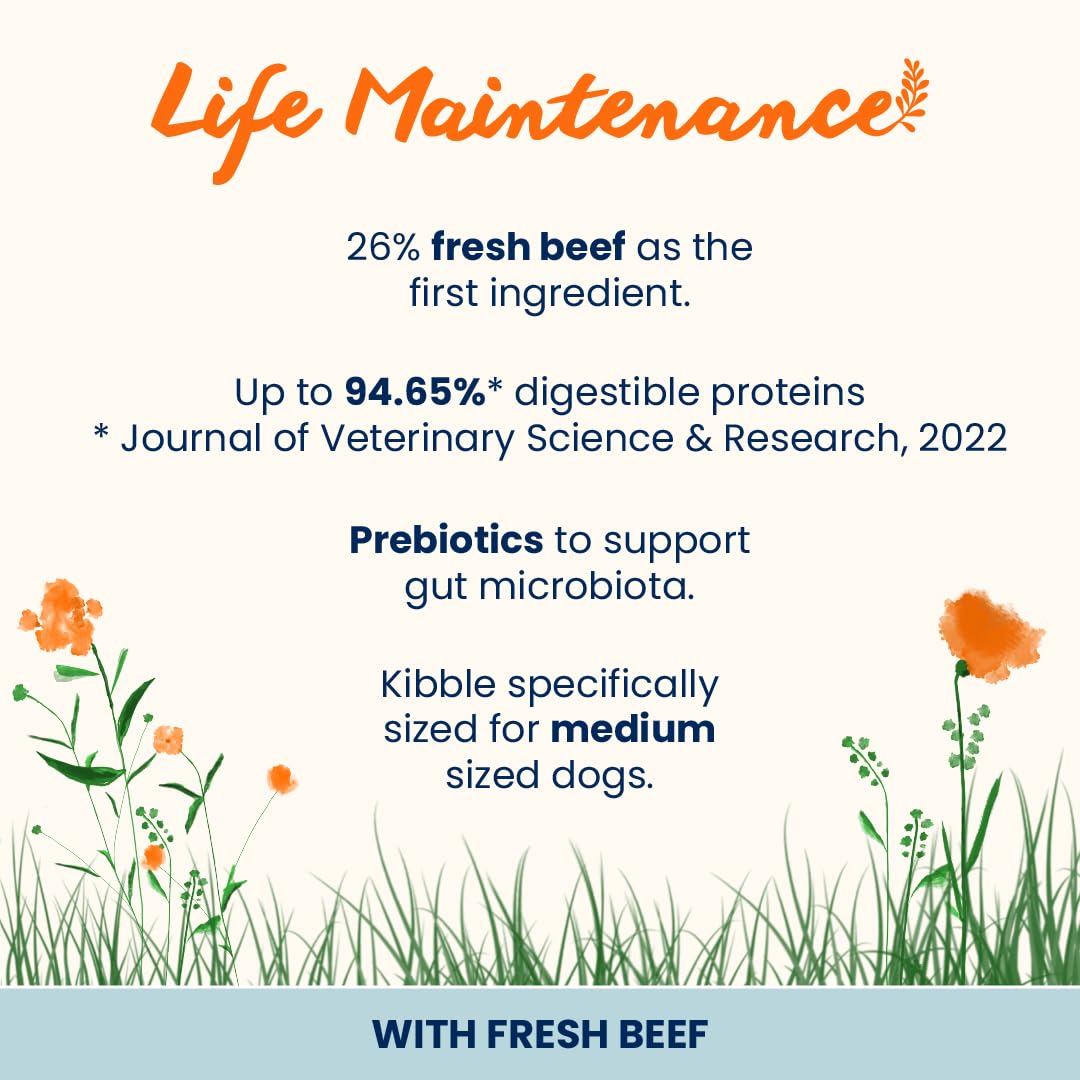 Life Maintenance

26% fresh beef as the first ingredient.

Up to 94.65%* digestible proteins
* Journal of Veterinary Science & Research, 2022

Prebiotics to support gut microbiota.

Kibble specifically sized for medium sized dogs.

WITH FRESH BEEF